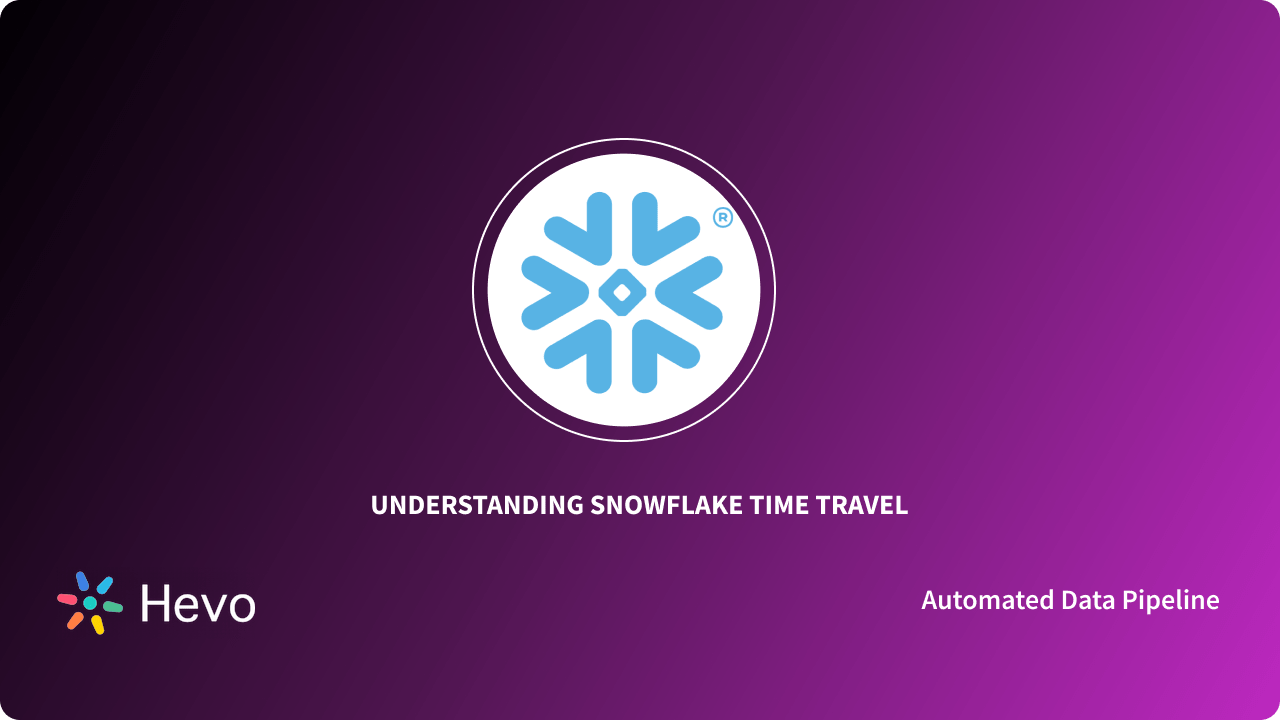 ®

UNDERSTANDING SNOWFLAKE TIME TRAVEL

Hevo

Automated Data Pipeline